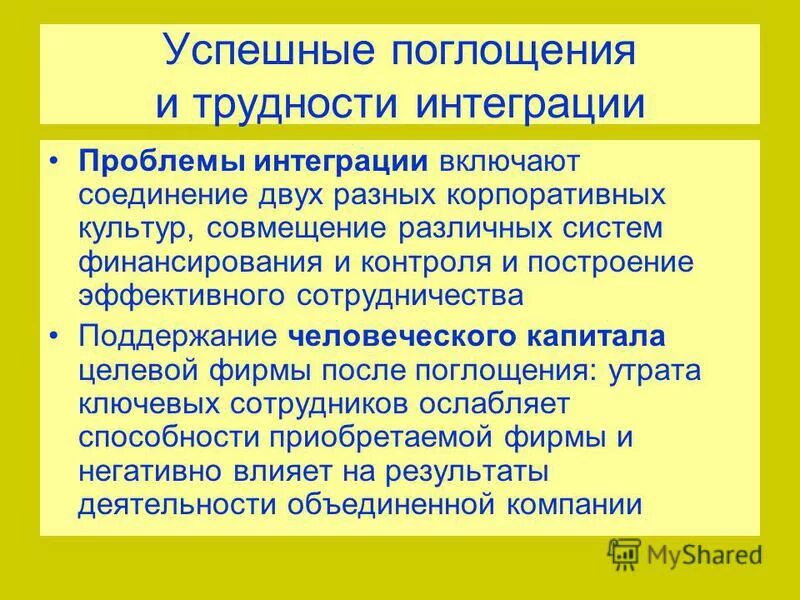 Успешные поглощения и трудности интеграции

• Проблемы интеграции включают соединение двух разных корпоративных культур, совмещение различных систем финансирования и контроля и построение эффективного сотрудничества

• Поддержание человеческого капитала целевой фирмы после поглощения: утрата ключевых сотрудников ослабляет способности приобретаемой фирмы и негативно влияет на результаты деятельности объединенной компании

MyShared